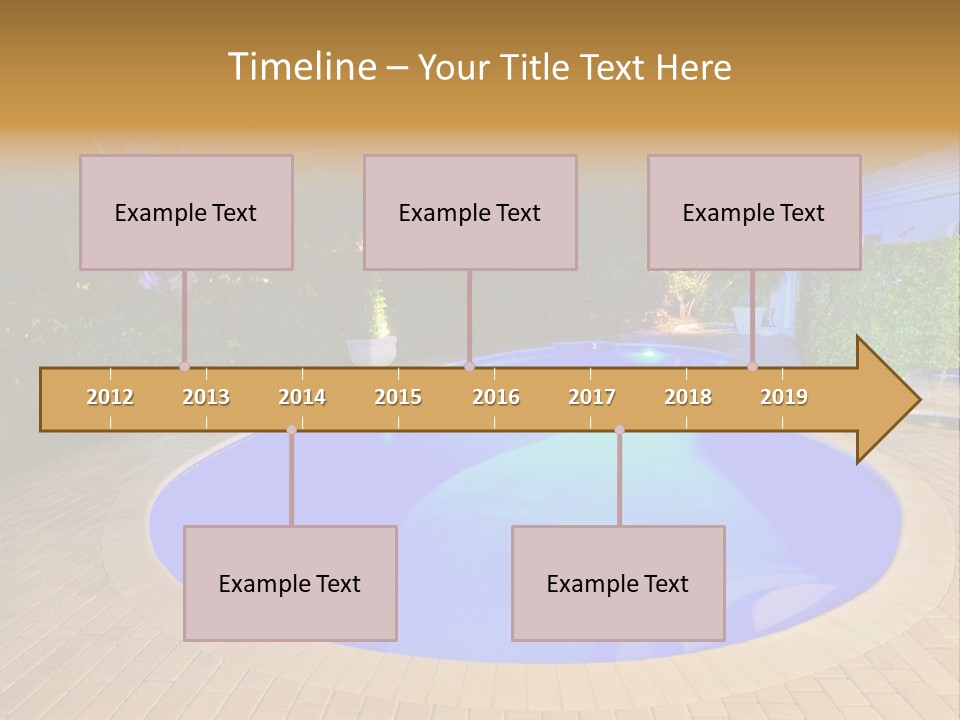 Timeline – Your Title Text Here

Example Text

Example Text

Example Text

2012 2013 2014 2015 2016 2017 2018 2019

Example Text

Example Text